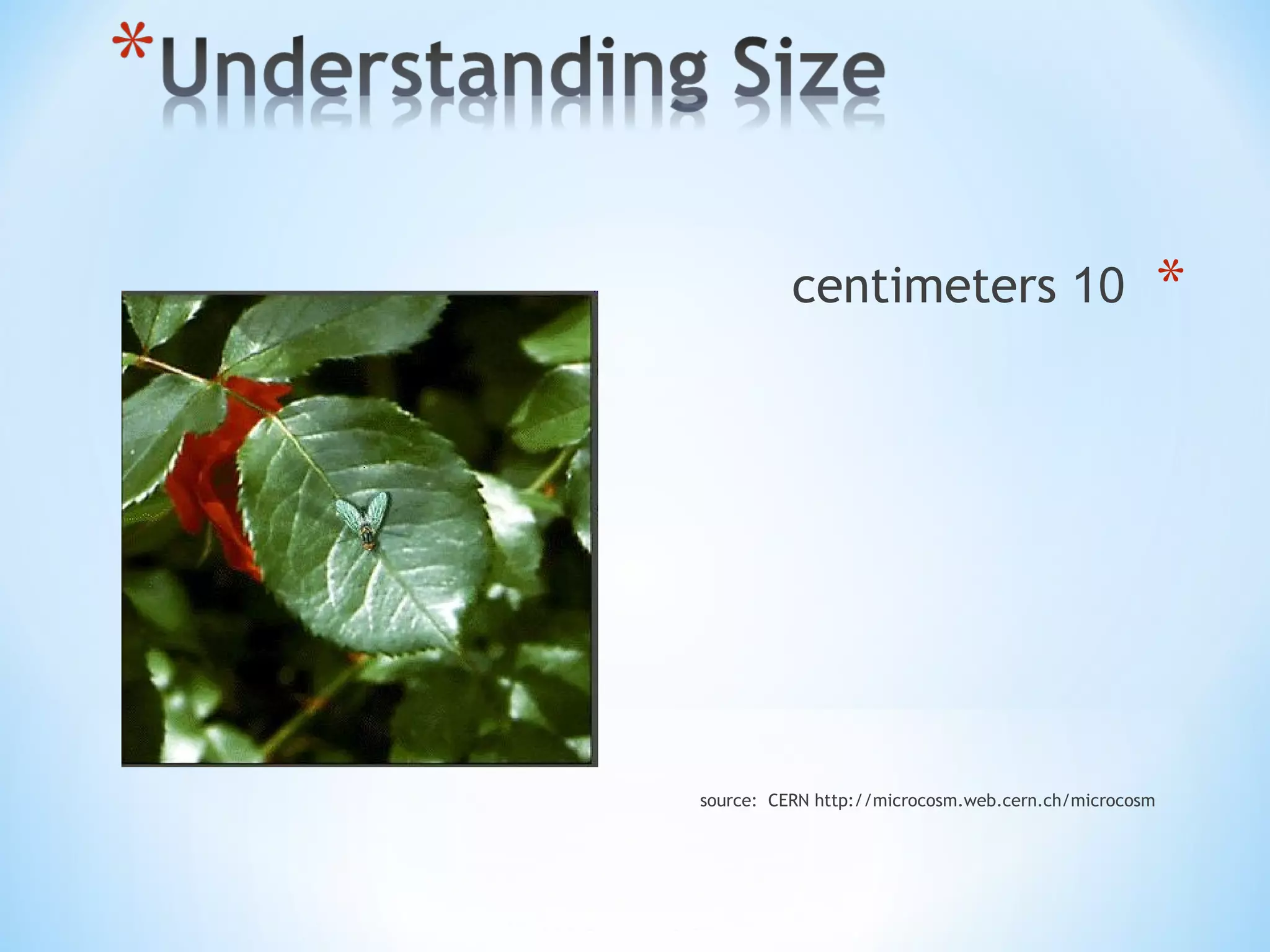 *Understanding Size

centimeters 10 *

source: CERN http://microcosm.web.cern.ch/microcosm